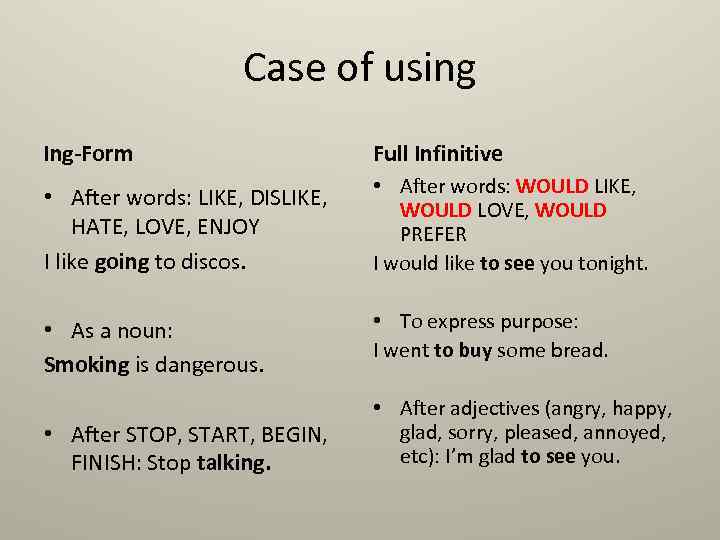 Case of using

Ing-Form

• After words: LIKE, DISLIKE, HATE, LOVE, ENJOY

I like going to discos.

• As a noun:

Smoking is dangerous.

• After STOP, START, BEGIN, FINISH: Stop talking.

Full Infinitive

• After words: WOULD LIKE, WOULD LOVE, WOULD PREFER

I would like to see you tonight.

• To express purpose:

I went to buy some bread.

• After adjectives (angry, happy, glad, sorry, pleased, annoyed, etc): I'm glad to see you.